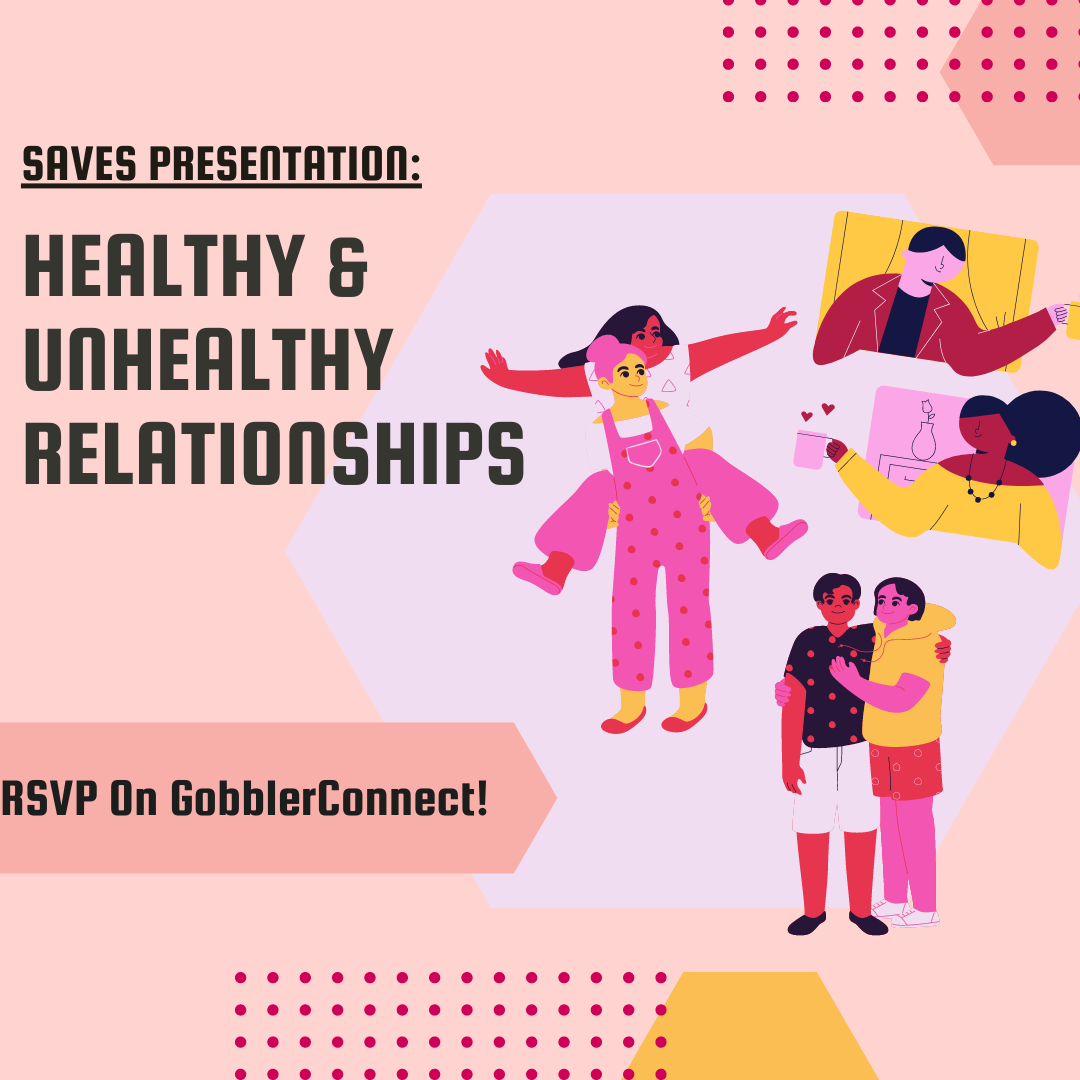 SAVES PRESENTATION:

HEALTHY & UNHEALTHY RELATIONSHIPS

RSVP On GobblerConnect!